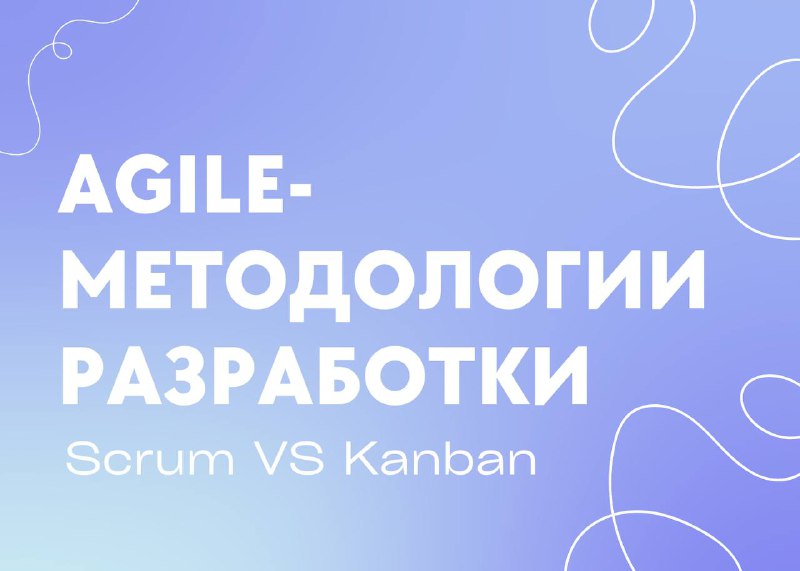 AGILE-МЕТОДОЛОГИИ РАЗРАБОТКИ

Scrum VS Kanban